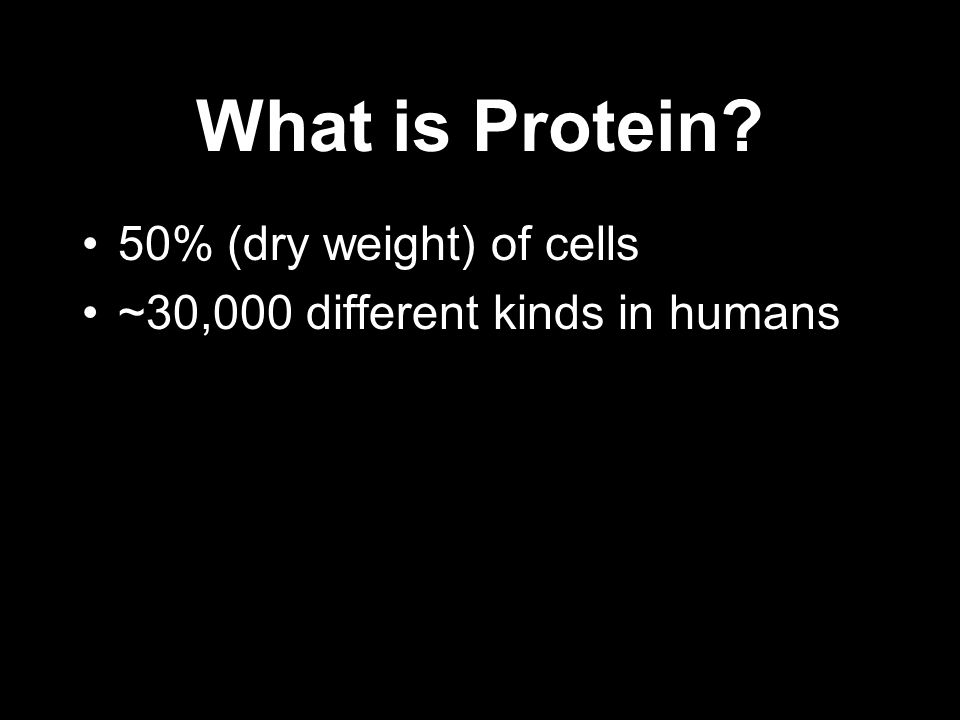 What is Protein?

• 50% (dry weight) of cells
• ~30,000 different kinds in humans